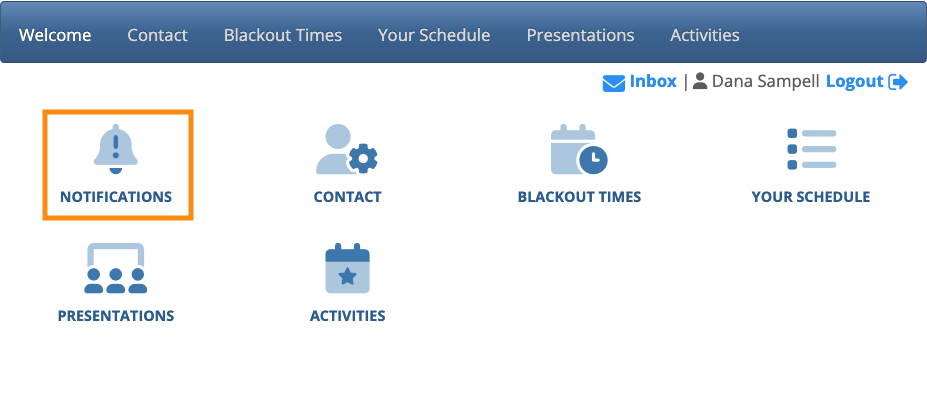 Welcome Contact Blackout Times Your Schedule Presentations Activities

Inbox | Dana Sampell Logout

NOTIFICATIONS

CONTACT

BLACKOUT TIMES

YOUR SCHEDULE

PRESENTATIONS

ACTIVITIES